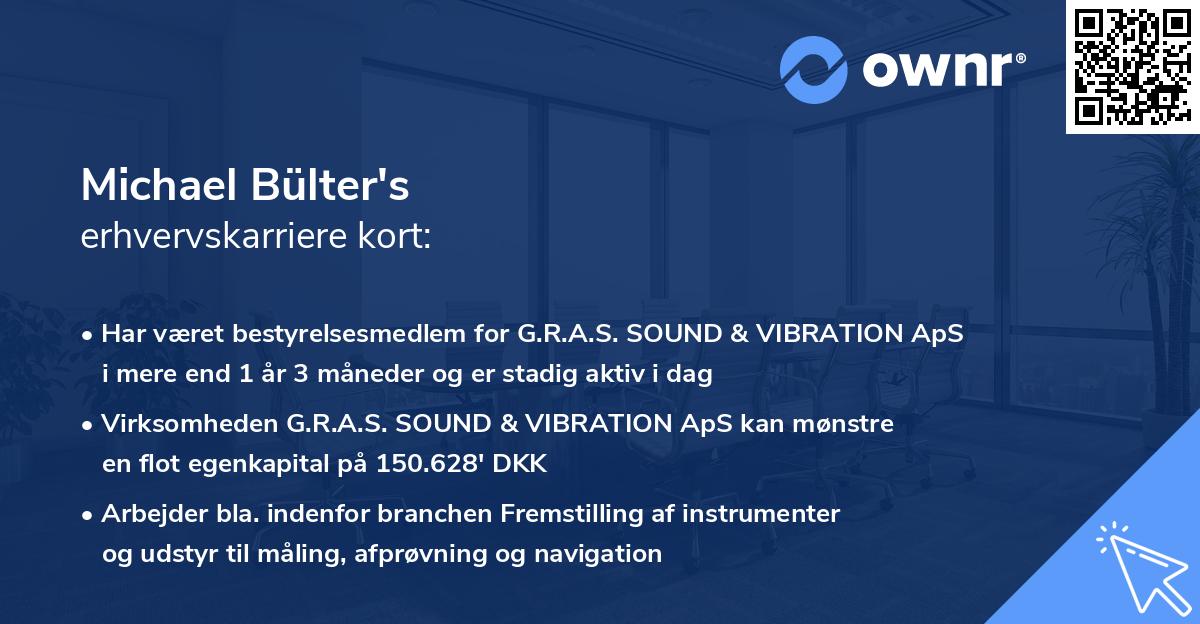 ownr®

Michael Bülter's
erhvervskarriere kort:

• Har været bestyrelsesmedlem for G.R.A.S. SOUND & VIBRATION ApS i mere end 1 år 3 måneder og er stadig aktiv i dag

• Virksomheden G.R.A.S. SOUND & VIBRATION ApS kan mønstre en flot egenkapital på 150.628' DKK

• Arbejder bla. indenfor branchen Fremstilling af instrumenter og udstyr til måling, afprøvning og navigation